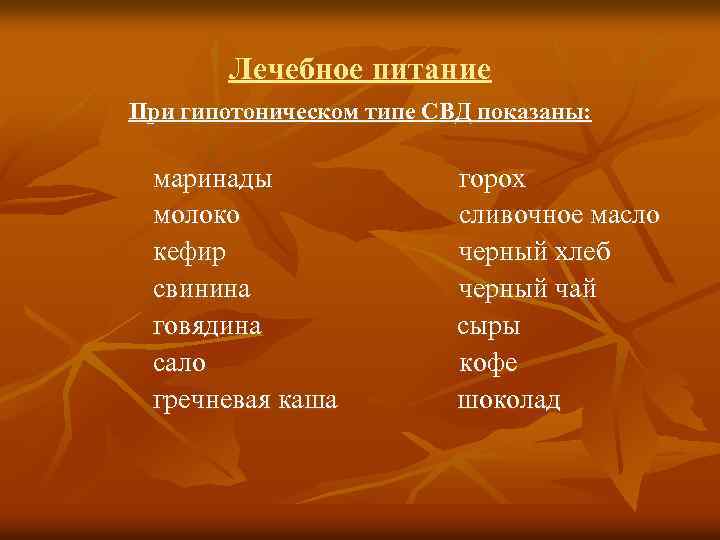 Лечебное питание

При гипотоническом типе СВД показаны:

маринады
молоко
кефир
свинина
говядина
сало
гречневая каша

горох
сливочное масло
черный хлеб
черный чай
сыры
кофе
шоколад